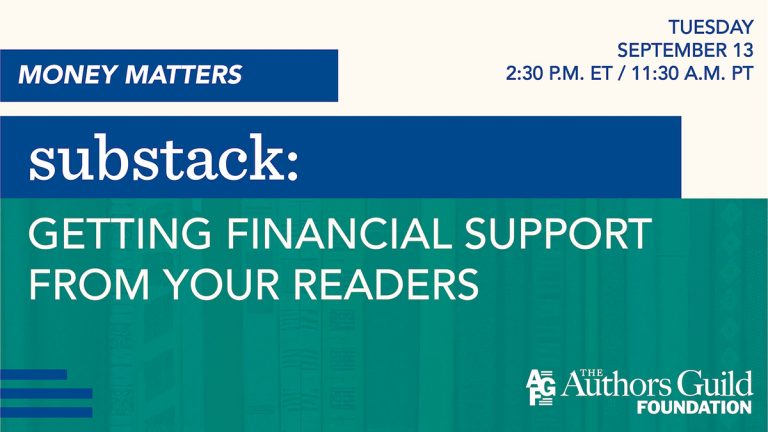 MONEY MATTERS

TUESDAY
SEPTEMBER 13
2:30 P.M. ET / 11:30 A.M. PT

substack:

GETTING FINANCIAL SUPPORT FROM YOUR READERS

AGF THE Authors Guild FOUNDATION